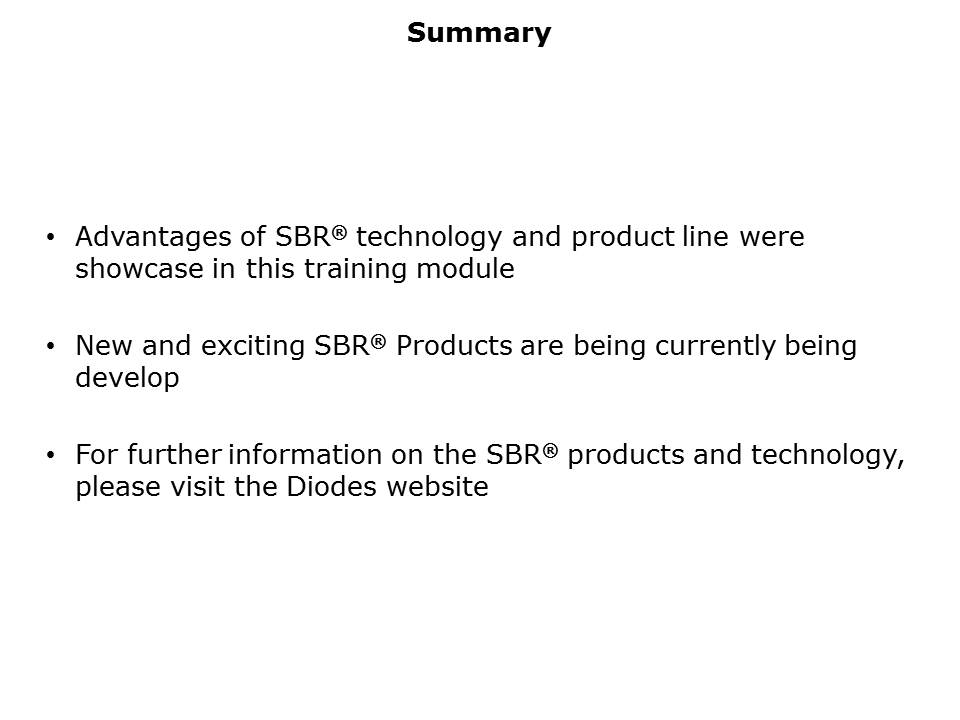 Summary

• Advantages of SBR® technology and product line were showcase in this training module

• New and exciting SBR® Products are being currently being develop

• For further information on the SBR® products and technology, please visit the Diodes website